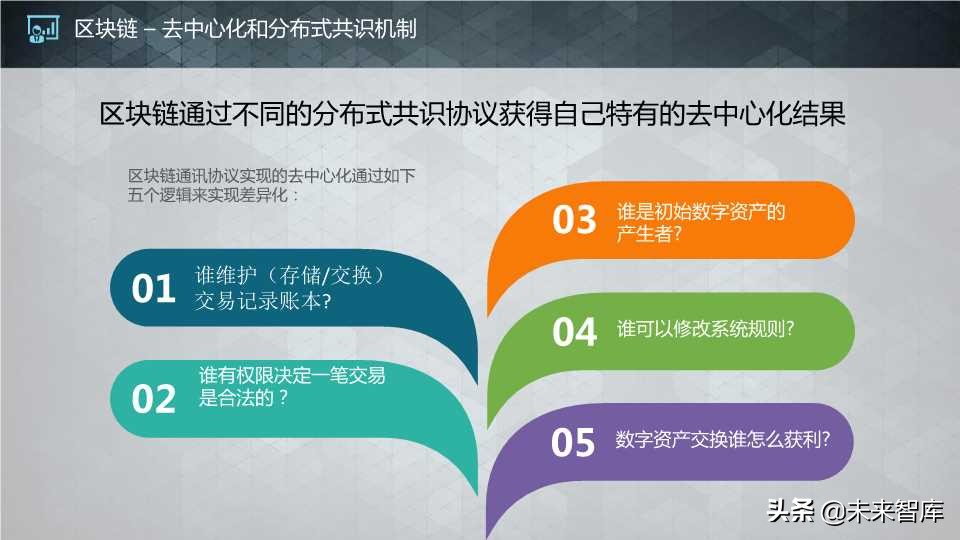 区块链 – 去中心化和分布式共识机制

区块链通过不同的分布式共识协议获得自己特有的去中心化结果

区块链通讯协议实现的去中心化通过如下五个逻辑来实现差异化：

01 谁维护（存储/交换）交易记录账本?

02 谁有权限决定一笔交易是合法的？

03 谁是初始数字资产的产生者?

04 谁可以修改系统规则?

05 数字资产交换谁怎么获利?

头条 @未来智库